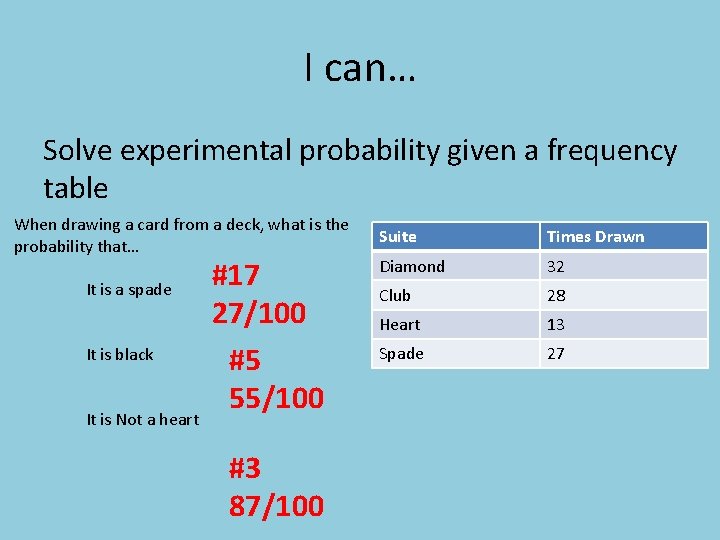 I can…

Solve experimental probability given a frequency table

When drawing a card from a deck, what is the probability that…

It is a spade

#17
27/100

It is black

#5
55/100

It is Not a heart

#3
87/100

| Suite | Times Drawn |
|---|---|
| Diamond | 32 |
| Club | 28 |
| Heart | 13 |
| Spade | 27 |